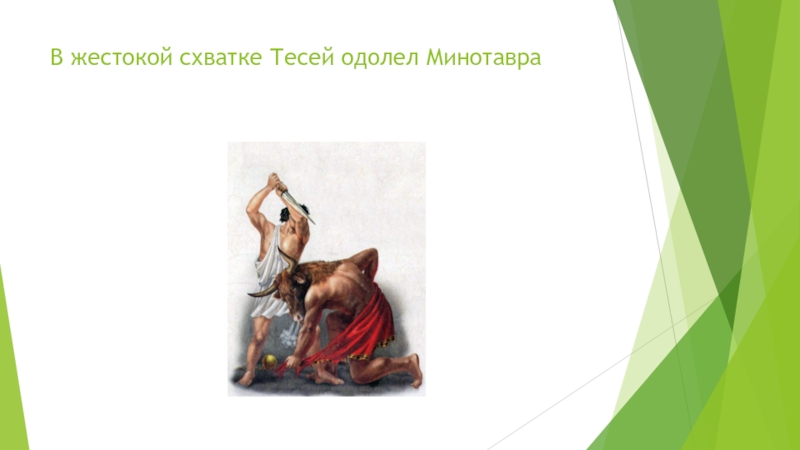 В жестокой схватке Тесей одолел Минотавра